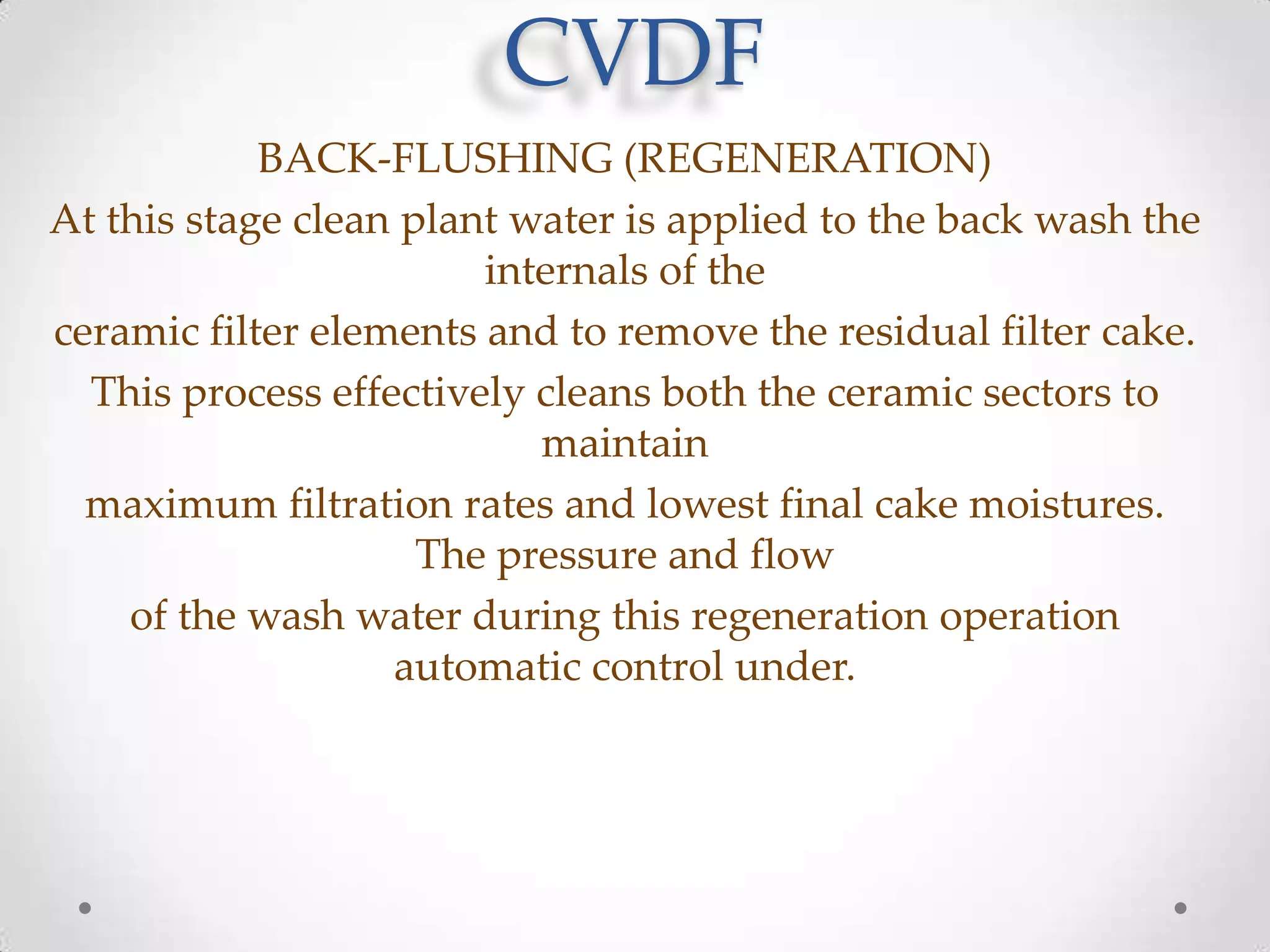 CVDF

BACK-FLUSHING (REGENERATION)

At this stage clean plant water is applied to the back wash the internals of the

ceramic filter elements and to remove the residual filter cake.

This process effectively cleans both the ceramic sectors to maintain

maximum filtration rates and lowest final cake moistures. The pressure and flow

of the wash water during this regeneration operation automatic control under.